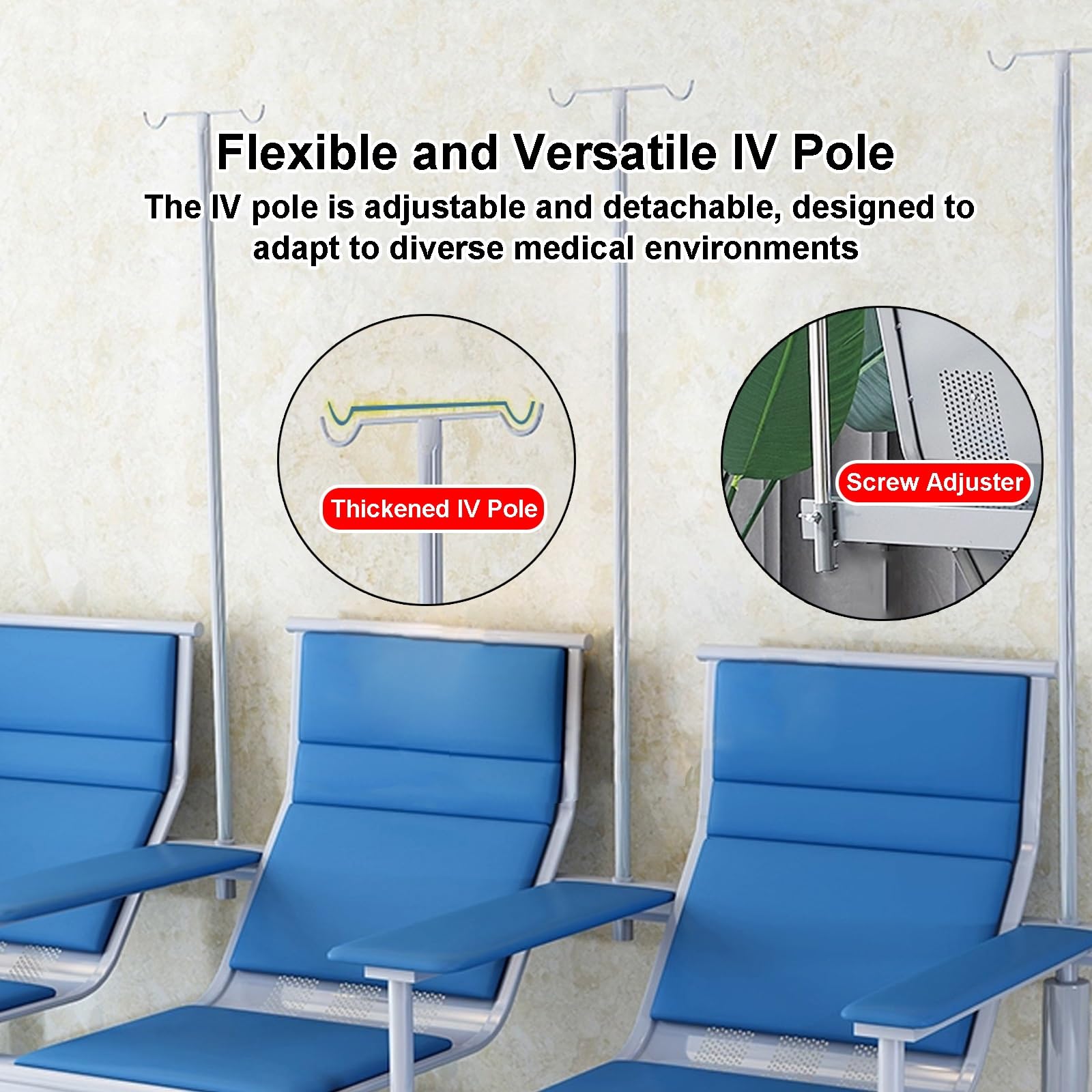 Flexible and Versatile IV Pole

The IV pole is adjustable and detachable, designed to adapt to diverse medical environments

Thickened IV Pole

Screw Adjuster